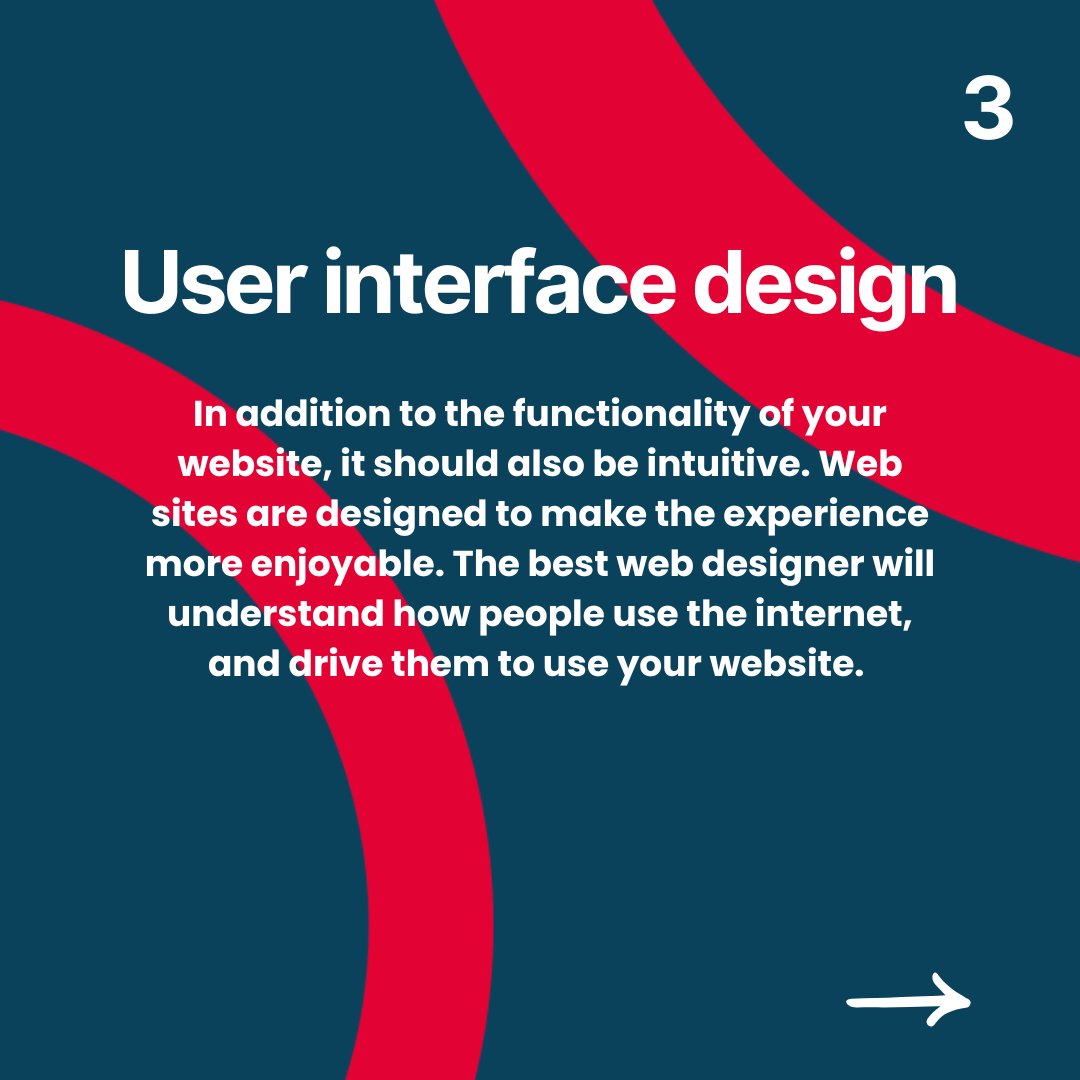 3

User interface design

In addition to the functionality of your website, it should also be intuitive. Web sites are designed to make the experience more enjoyable. The best web designer will understand how people use the internet, and drive them to use your website.